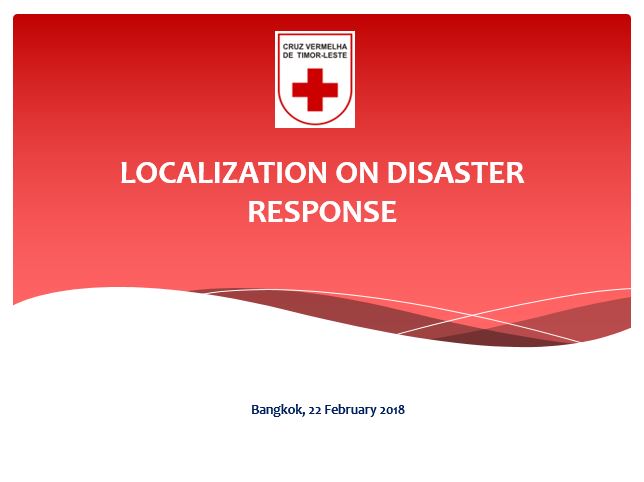 CRUZ VERMELHA DE TIMOR-LESTE

LOCALIZATION ON DISASTER RESPONSE

Bangkok, 22 February 2018